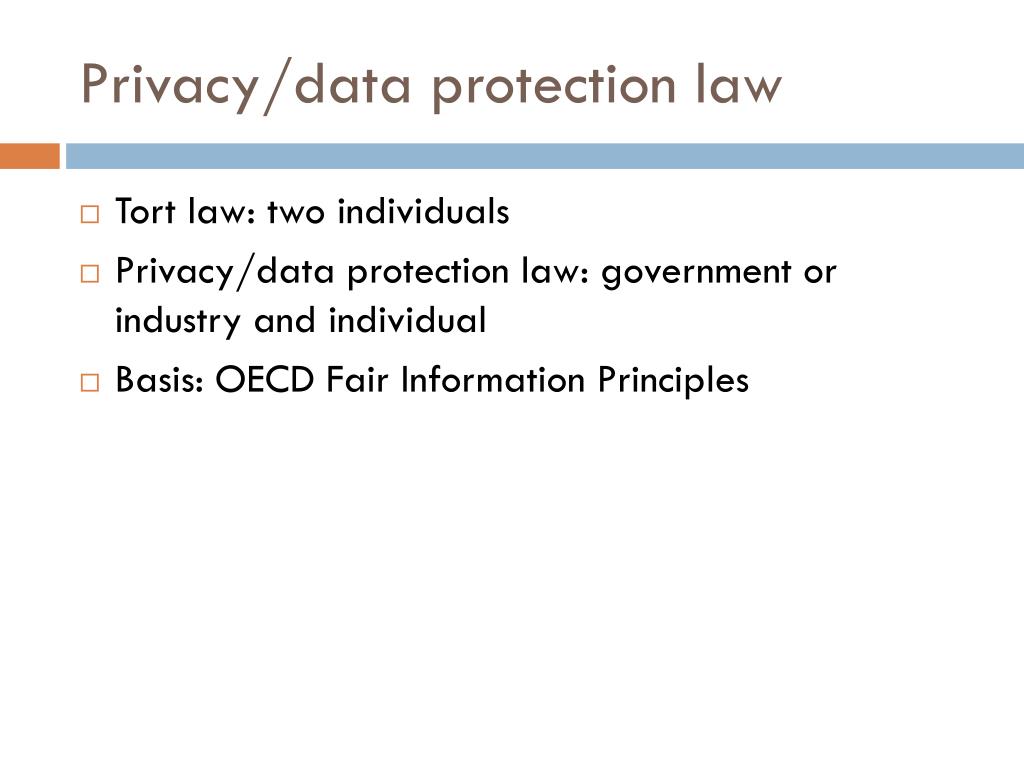 Privacy/data protection law

□ Tort law: two individuals
□ Privacy/data protection law: government or industry and individual
□ Basis: OECD Fair Information Principles